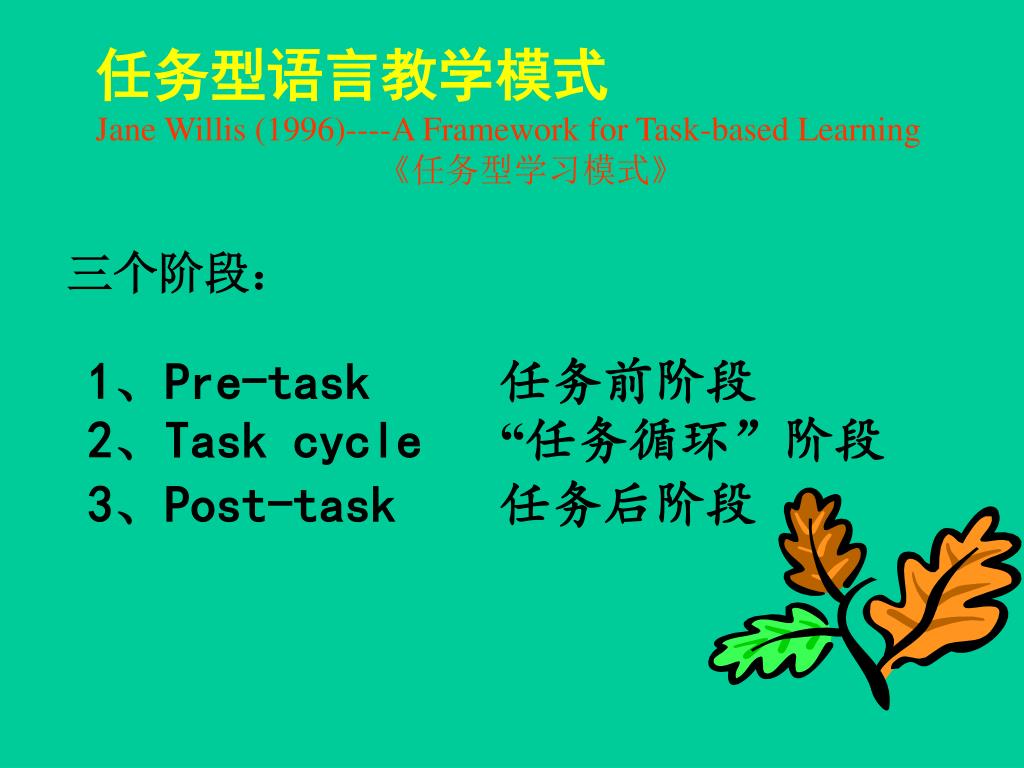 任务型语言教学模式
Jane Willis (1996)----A Framework for Task-based Learning
《任务型学习模式》

三个阶段：

1、Pre-task 任务前阶段
2、Task cycle “任务循环”阶段
3、Post-task 任务后阶段